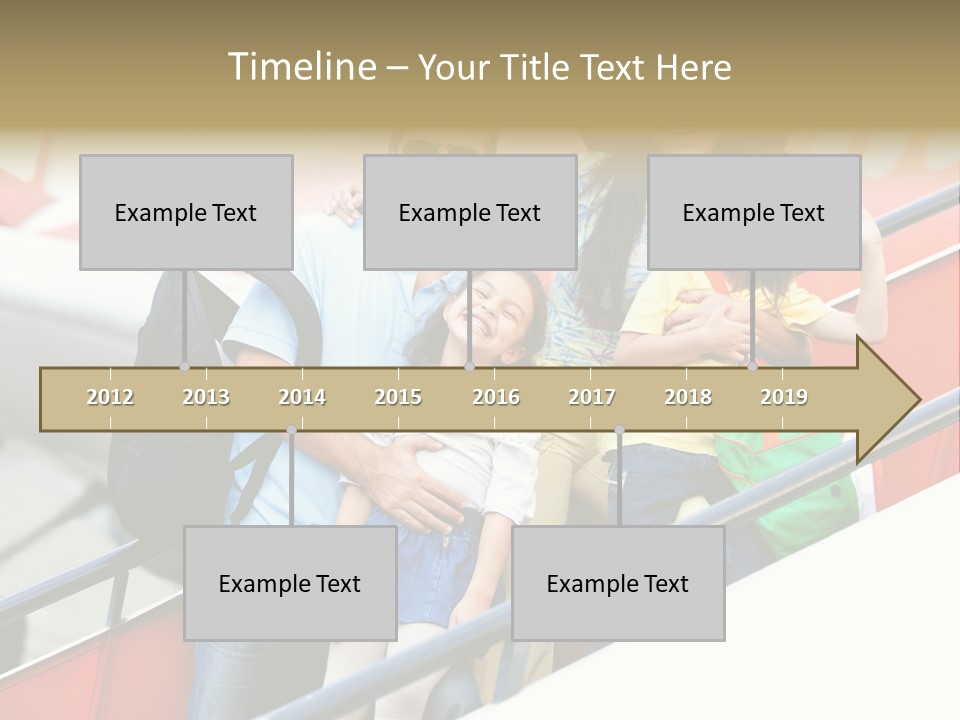 Timeline – Your Title Text Here

Example Text

Example Text

Example Text

2012 2013 2014 2015 2016 2017 2018 2019

Example Text

Example Text